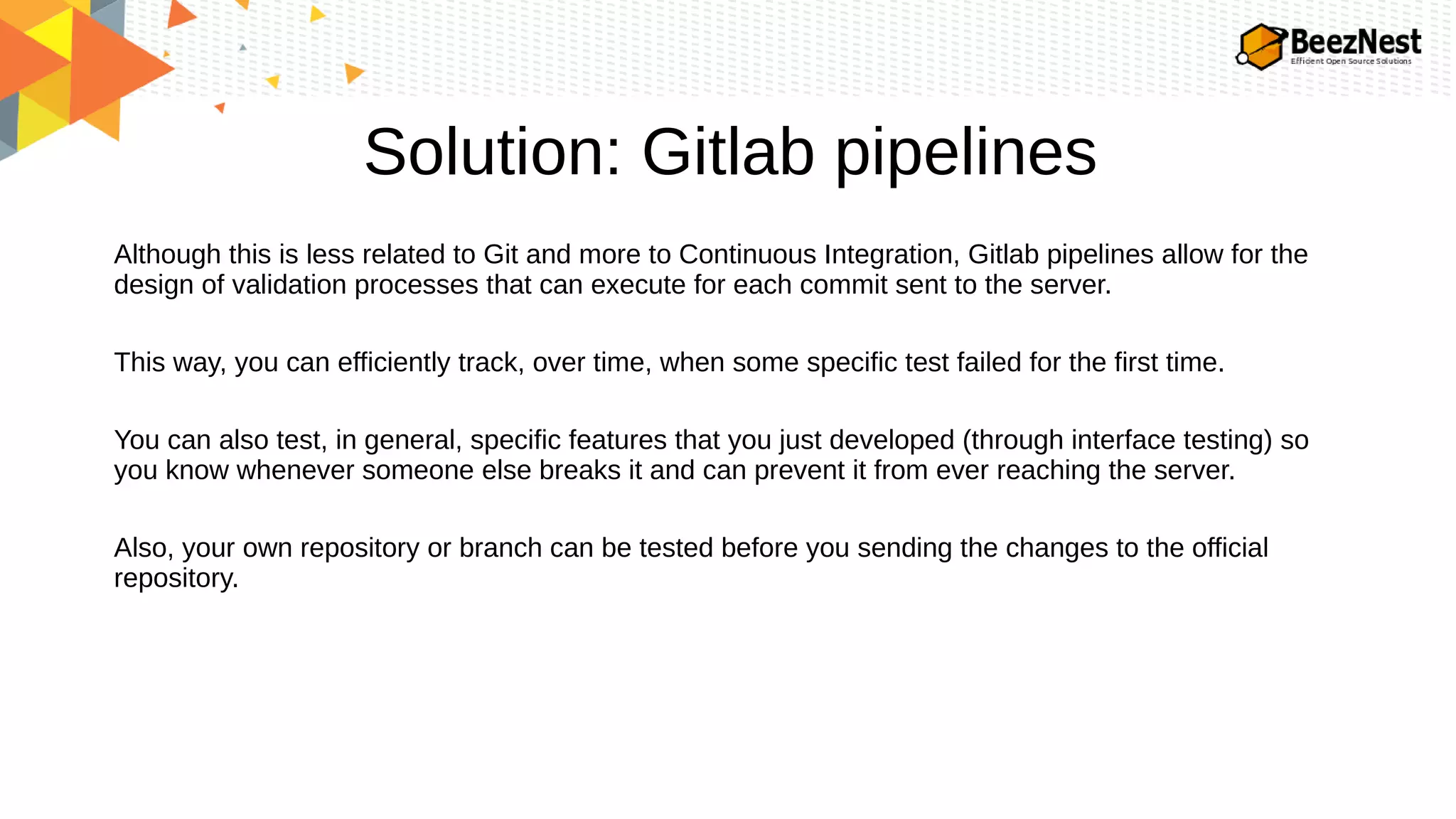 BeezNest
Efficient Open Source Solutions

Solution: Gitlab pipelines

Although this is less related to Git and more to Continuous Integration, Gitlab pipelines allow for the design of validation processes that can execute for each commit sent to the server.

This way, you can efficiently track, over time, when some specific test failed for the first time.

You can also test, in general, specific features that you just developed (through interface testing) so you know whenever someone else breaks it and can prevent it from ever reaching the server.

Also, your own repository or branch can be tested before you sending the changes to the official repository.